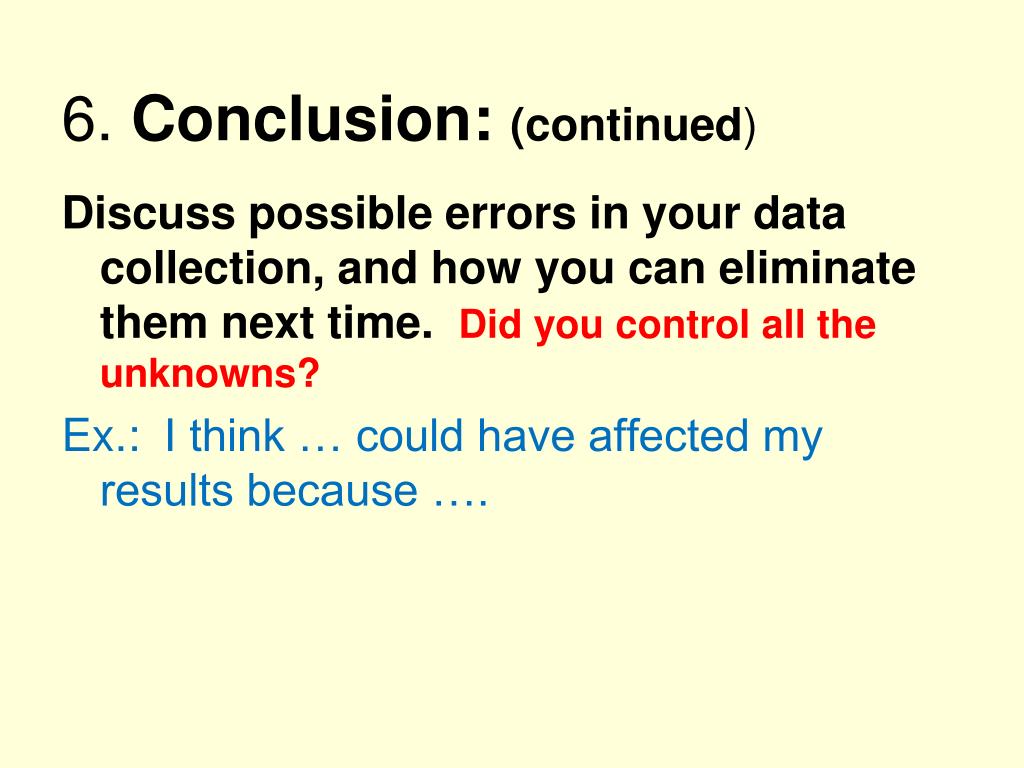 6. Conclusion: (continued)

Discuss possible errors in your data collection, and how you can eliminate them next time. Did you control all the unknowns?

Ex.: I think … could have affected my results because ….